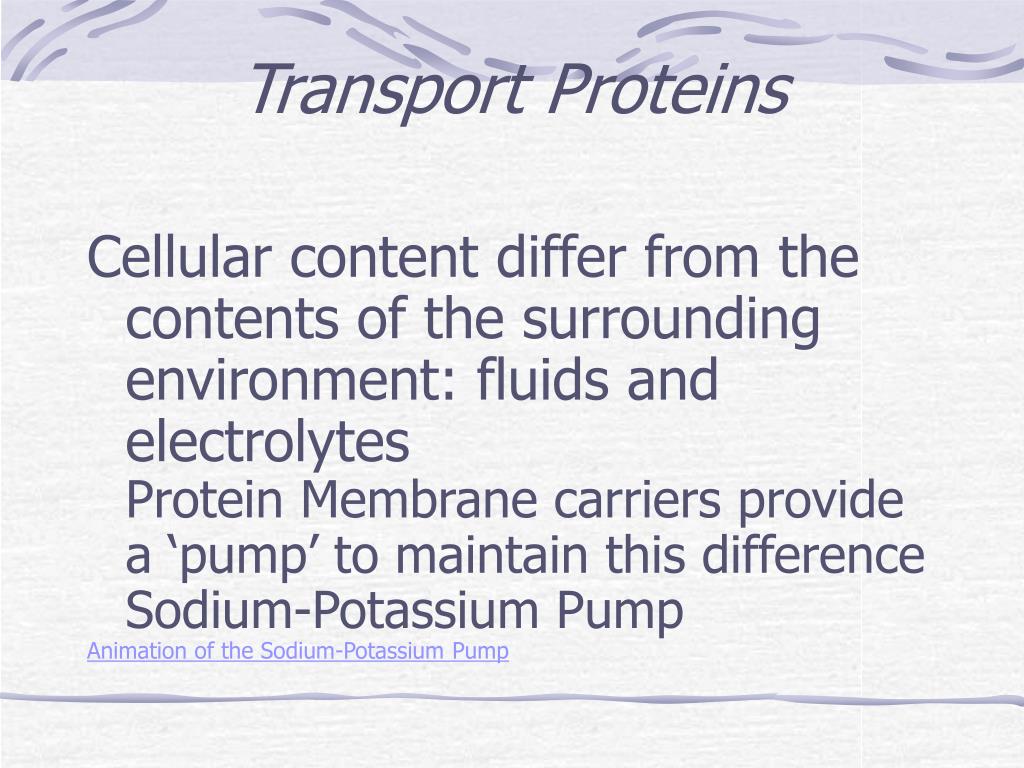 Transport Proteins

Cellular content differ from the contents of the surrounding environment: fluids and electrolytes

Protein Membrane carriers provide a ‘pump’ to maintain this difference

Sodium-Potassium Pump

Animation of the Sodium-Potassium Pump